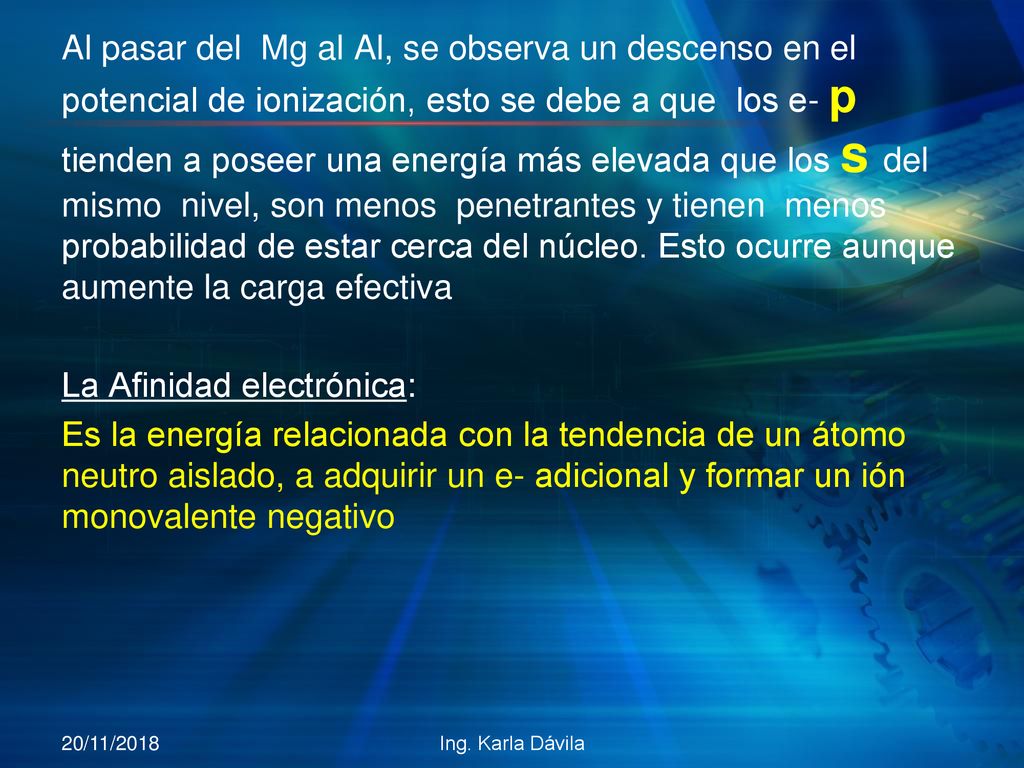 Al pasar del Mg al Al, se observa un descenso en el potencial de ionización, esto se debe a que los e- p tienden a poseer una energía más elevada que los s del mismo nivel, son menos penetrantes y tienen menos probabilidad de estar cerca del núcleo. Esto ocurre aunque aumente la carga efectiva

La Afinidad electrónica:

Es la energía relacionada con la tendencia de un átomo neutro aislado, a adquirir un e- adicional y formar un ión monovalente negativo

20/11/2018

Ing. Karla Dávila